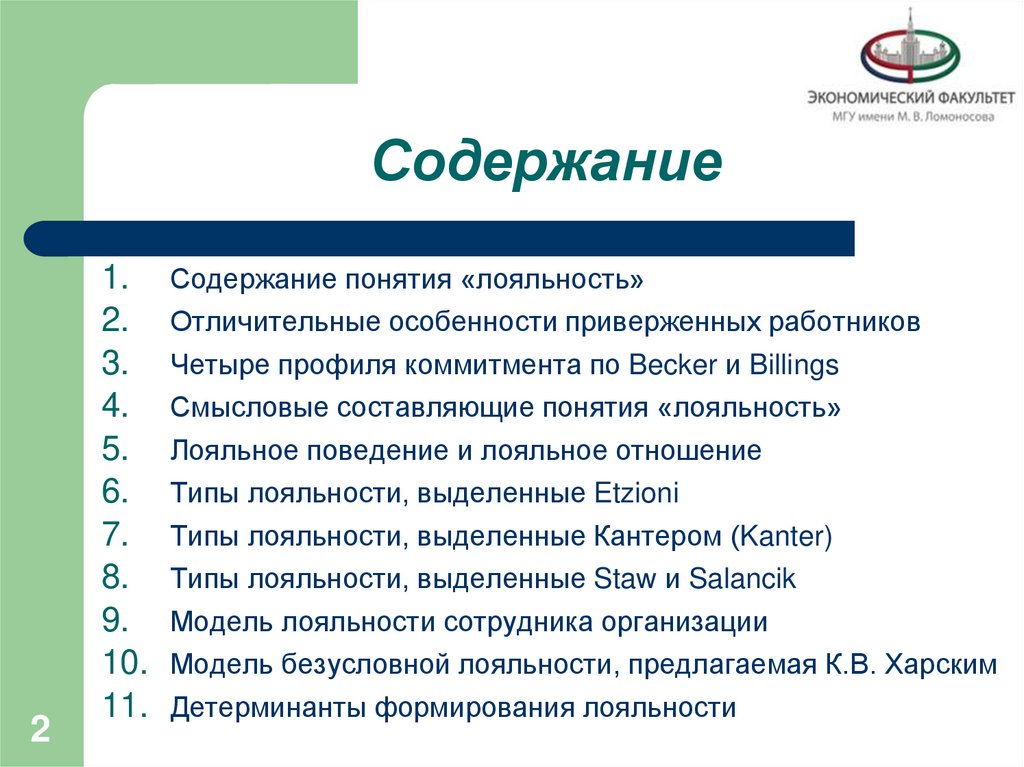 ЭКОНОМИЧЕСКИЙ ФАКУЛЬТЕТ
МГУ имени М. В. Ломоносова

Содержание

1. Содержание понятия «лояльность»
2. Отличительные особенности приверженных работников
3. Четыре профиля коммитмента по Becker и Billings
4. Смысловые составляющие понятия «лояльность»
5. Лояльное поведение и лояльное отношение
6. Типы лояльности, выделенные Etzioni
7. Типы лояльности, выделенные Кантером (Kanter)
8. Типы лояльности, выделенные Staw и Salancik
9. Модель лояльности сотрудника организации
10. Модель безусловной лояльности, предлагаемая К.В. Харским
11. Детерминанты формирования лояльности

2